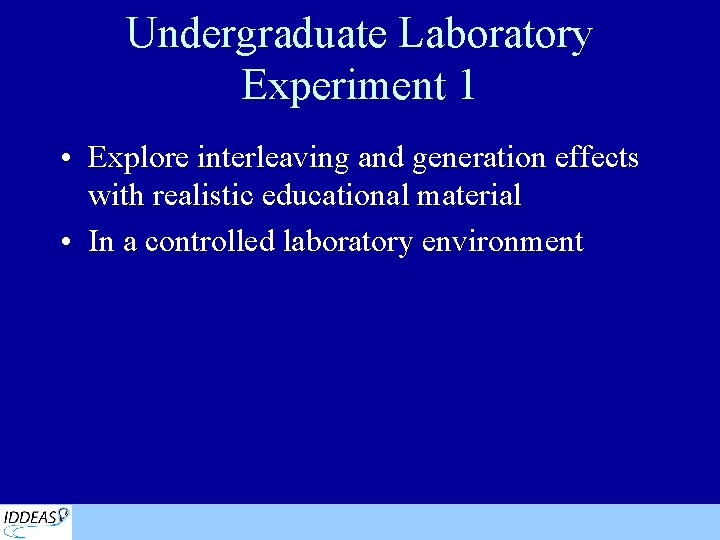 Undergraduate Laboratory Experiment 1

• Explore interleaving and generation effects with realistic educational material

• In a controlled laboratory environment

IDDEAS